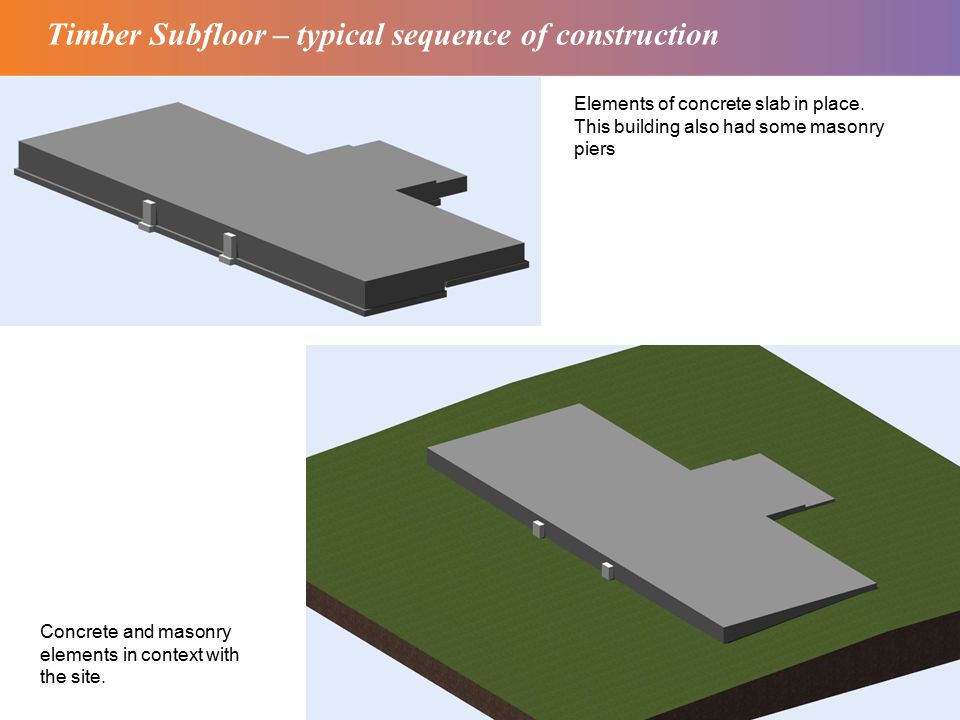 Timber Subfloor – typical sequence of construction

Elements of concrete slab in place. This building also had some masonry piers

Concrete and masonry elements in context with the site.